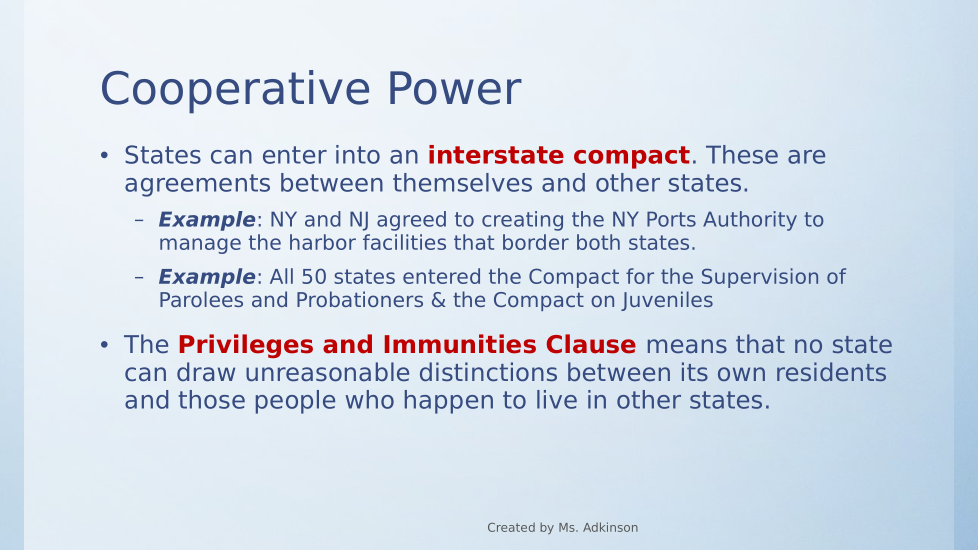 Cooperative Power

• States can enter into an interstate compact. These are agreements between themselves and other states.

– Example: NY and NJ agreed to creating the NY Ports Authority to manage the harbor facilities that border both states.

– Example: All 50 states entered the Compact for the Supervision of Parolees and Probationers & the Compact on Juveniles

• The Privileges and Immunities Clause means that no state can draw unreasonable distinctions between its own residents and those people who happen to live in other states.

Created by Ms. Adkinson